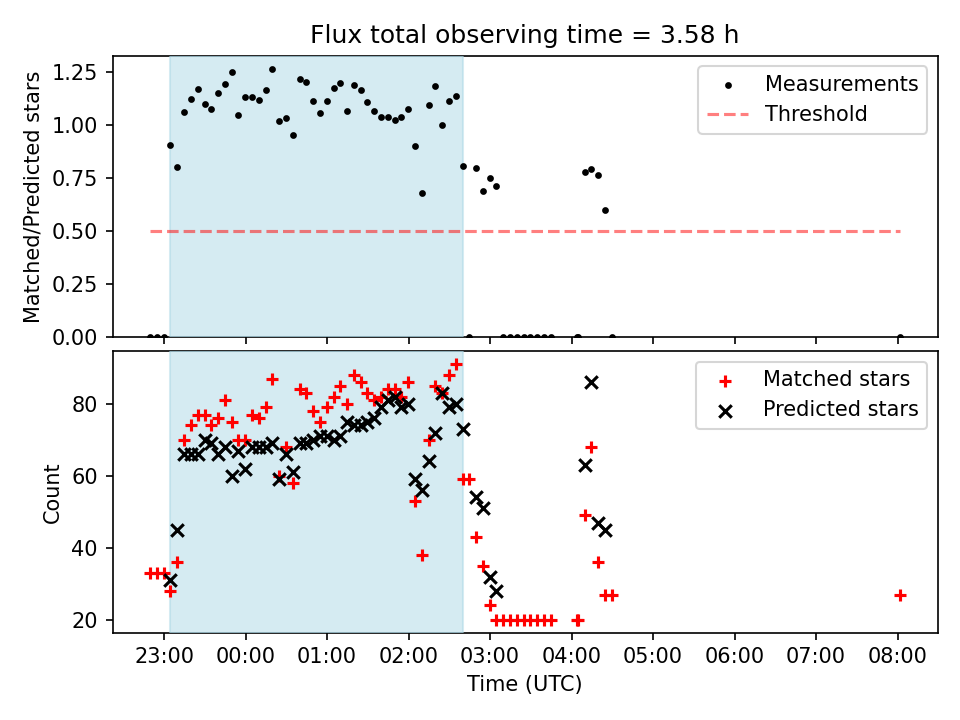 Flux total observing time = 3.58 h

Matched/Predicted stars

1.25
1.00
0.75
0.50
0.25
0.00

Measurements
Threshold

Count

80
60
40
20

Matched stars
Predicted stars

23:00 00:00 01:00 02:00 03:00 04:00 05:00 06:00 07:00 08:00

Time (UTC)